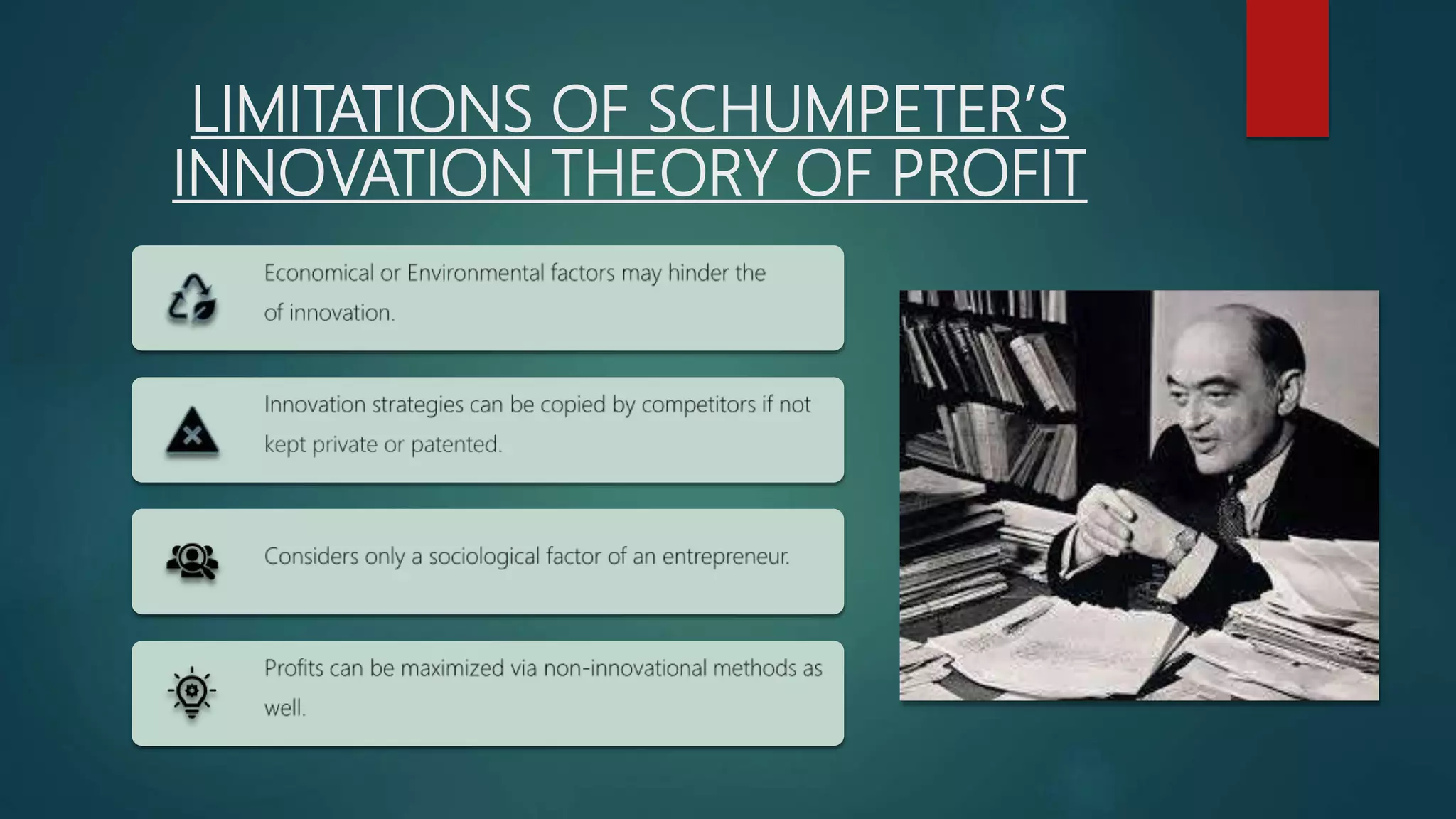 LIMITATIONS OF SCHUMPETER'S INNOVATION THEORY OF PROFIT

Economical or Environmental factors may hinder the of innovation.

Innovation strategies can be copied by competitors if not kept private or patented.

Considers only a sociological factor of an entrepreneur.

Profits can be maximized via non-innovational methods as well.